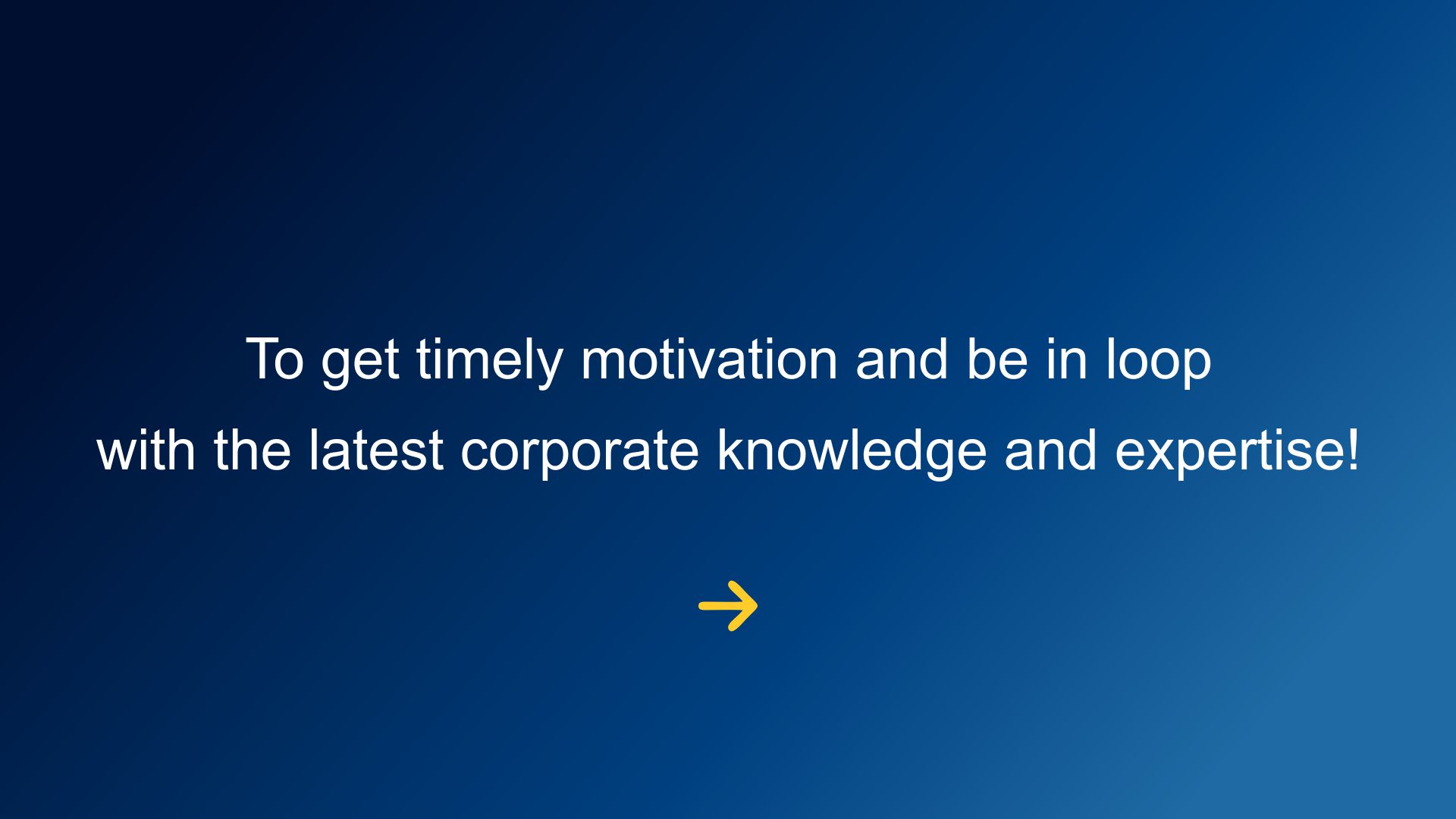 To get timely motivation and be in loop with the latest corporate knowledge and expertise!